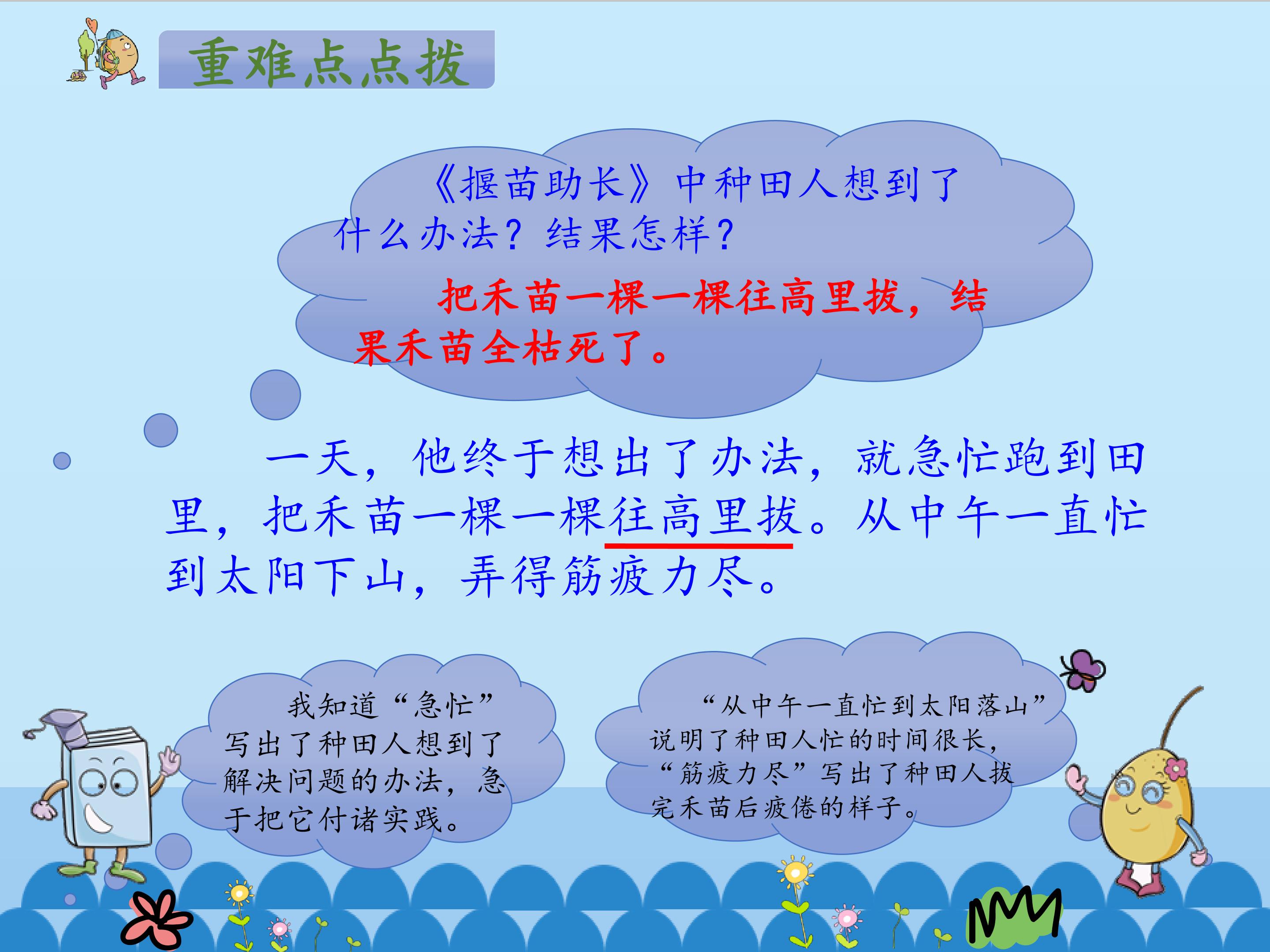 重难点点拨

《揠苗助长》中种田人想到了什么办法？结果怎样？

把禾苗一棵一棵往高里拔，结果禾苗全枯死了。

一天，他终于想出了办法，就急忙跑到田里，把禾苗一棵一棵往高里拔。从中午一直忙到太阳下山，弄得筋疲力尽。

我知道“急忙”写出了种田人想到了解决问题的办法，急于把它付诸实践。

“从中午一直忙到太阳落山”说明了种田人忙的时间很长，“筋疲力尽”写出了种田人拔完禾苗后疲倦的样子。